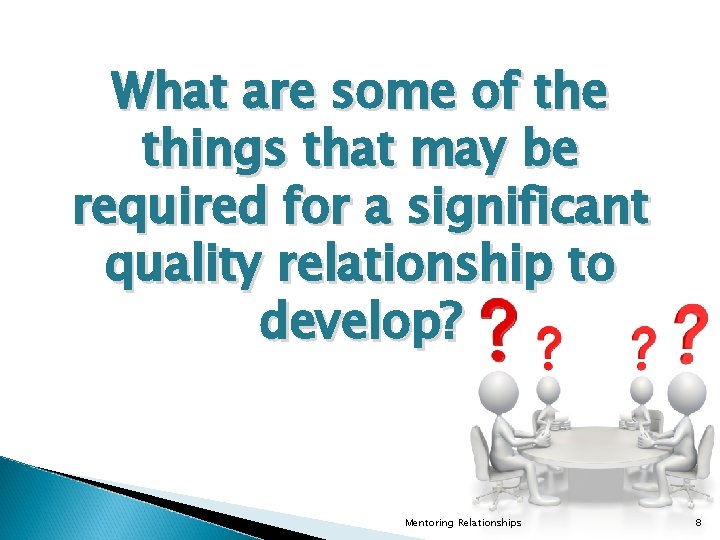 What are some of the things that may be required for a significant quality relationship to develop?

? ? ? ?

Mentoring Relationships

8